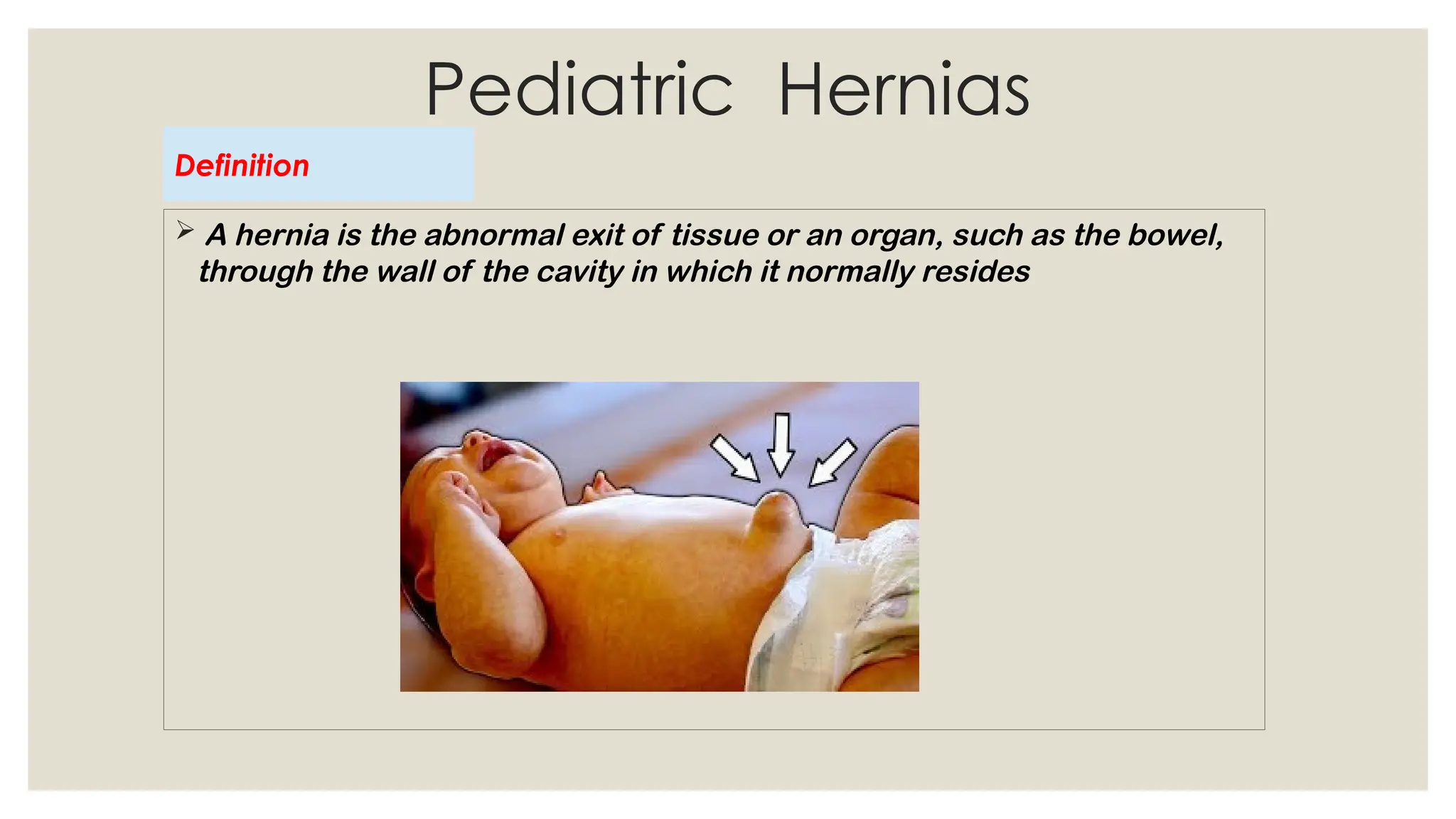 Pediatric Hernias

Definition

➢ A hernia is the abnormal exit of tissue or an organ, such as the bowel, through the wall of the cavity in which it normally resides